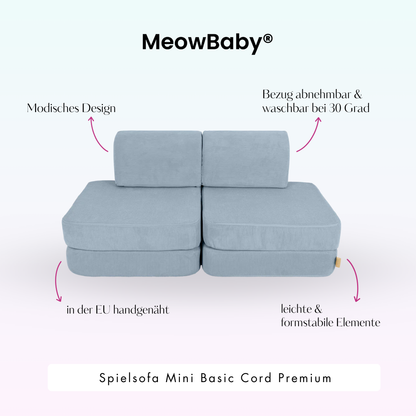 MeowBaby®

Modisches Design

Bezug abnehmbar & waschbar bei 30 Grad

in der EU handgenäht

leichte & formstabile Elemente

Spielsofa Mini Basic Cord Premium